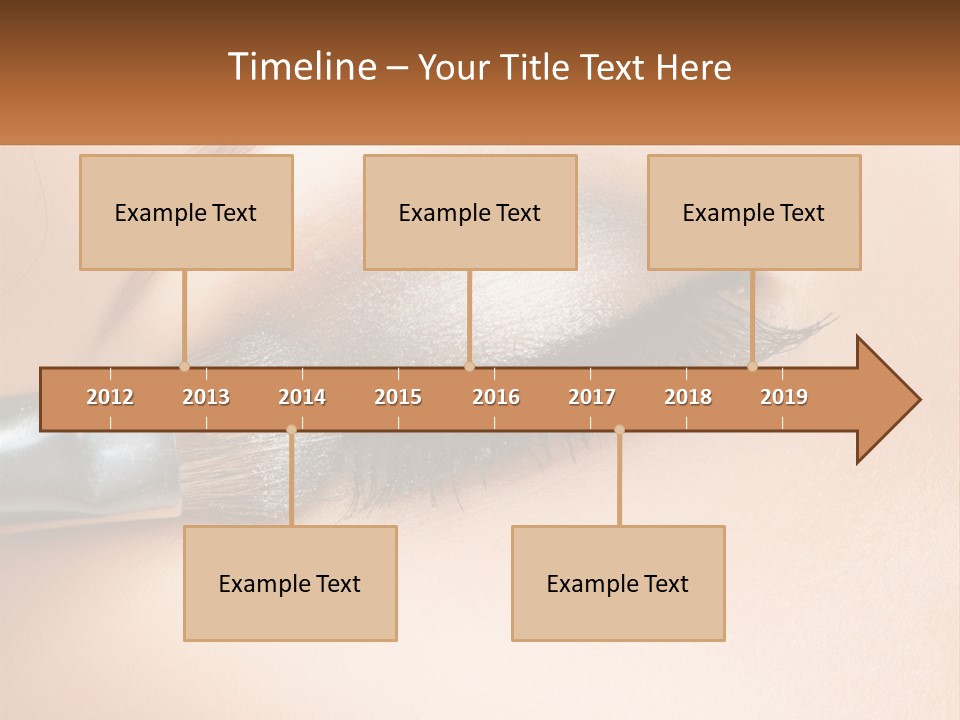 Timeline – Your Title Text Here

Example Text

Example Text

Example Text

2012 2013 2014 2015 2016 2017 2018 2019

Example Text

Example Text